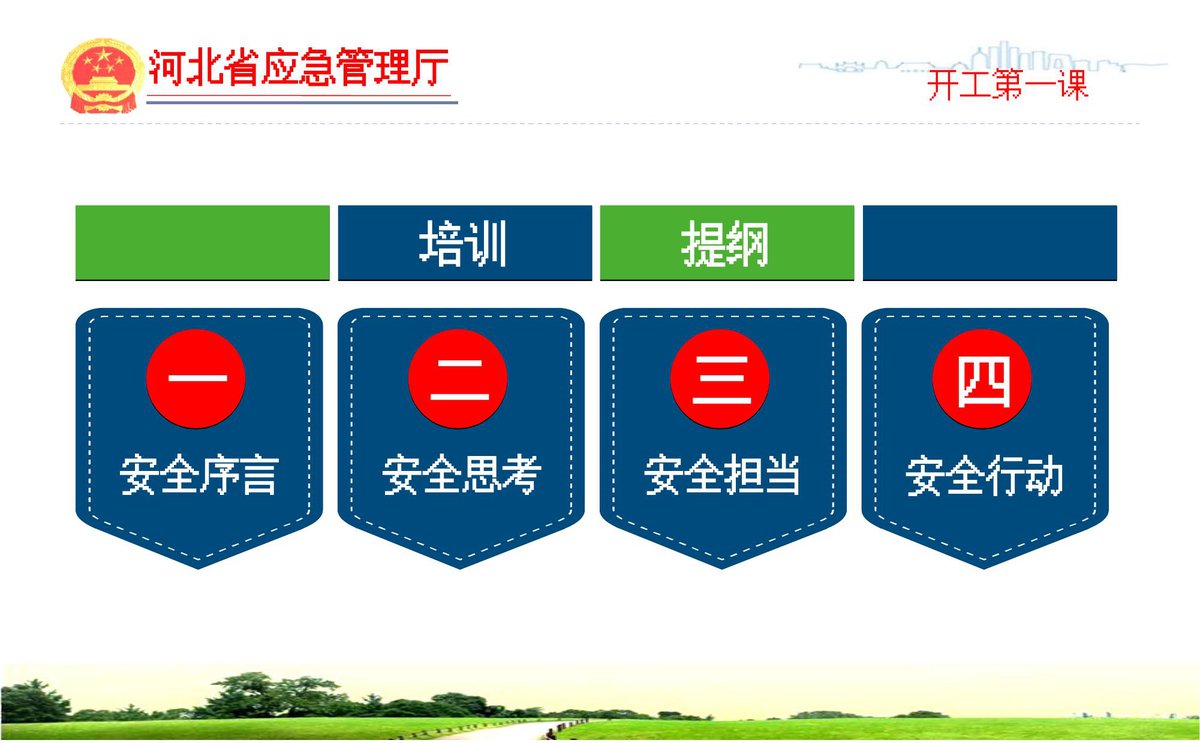 河北省应急管理厅

开工第一课

培训 提纲

一
安全序言

二
安全思考

三
安全担当

四
安全行动